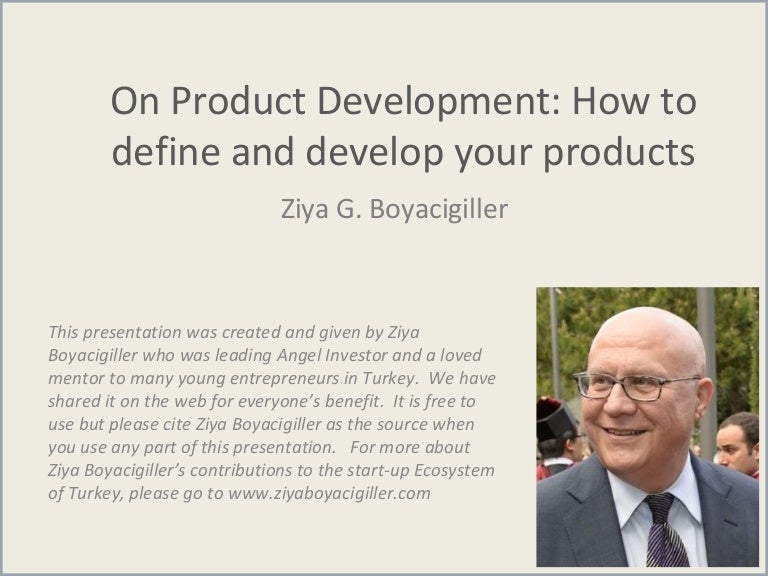 On Product Development: How to define and develop your products

Ziya G. Boyacigiller

This presentation was created and given by Ziya Boyacigiller who was leading Angel Investor and a loved mentor to many young entrepreneurs in Turkey. We have shared it on the web for everyone's benefit. It is free to use but please cite Ziya Boyacigiller as the source when you use any part of this presentation. For more about Ziya Boyacigiller's contributions to the start-up Ecosystem of Turkey, please go to www.ziyaboyacigiller.com